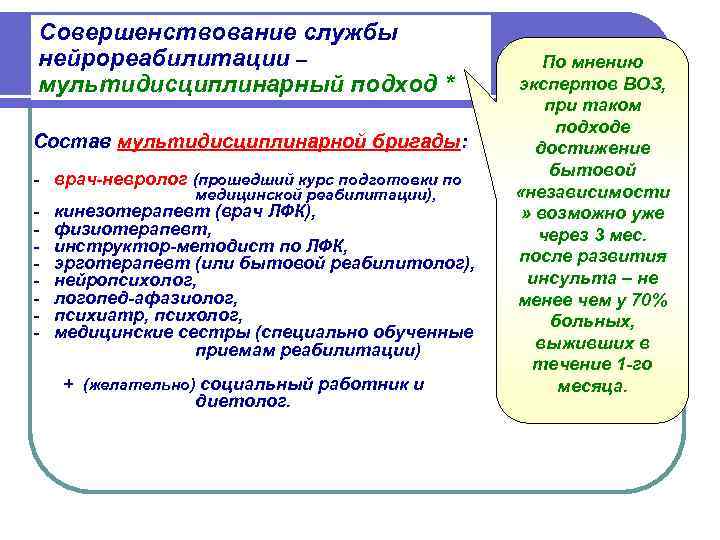 Совершенствование службы нейрореабилитации – мультидисциплинарный подход *

Состав мультидисциплинарной бригады:

- врач-невролог (прошедший курс подготовки по медицинской реабилитации),
- кинезотерапевт (врач ЛФК),
- физиотерапевт,
- инструктор-методист по ЛФК,
- эрготерапевт (или бытовой реабилитолог),
- нейропсихолог,
- логопед-афазиолог,
- психиатр, психолог,
- медицинские сестры (специально обученные приемам реабилитации)

+ (желательно) социальный работник и диетолог.

По мнению экспертов ВОЗ, при таком подходе достижение бытовой «независимости» возможно уже через 3 мес. после развития инсульта – не менее чем у 70% больных, выживших в течение 1-го месяца.